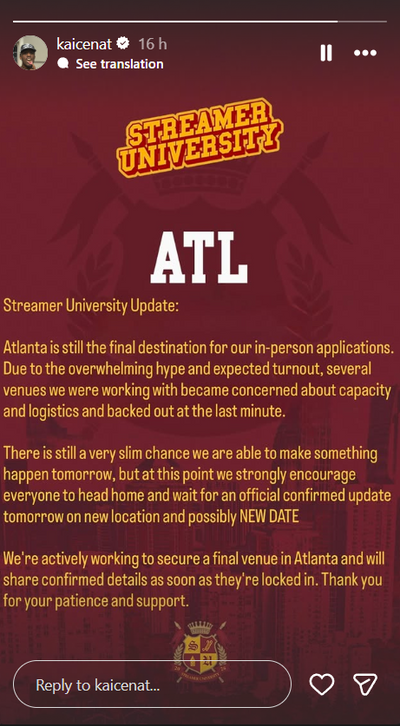 kaicenat 16 h
See translation

STREAMER UNIVERSITY

ATL

Streamer University Update:

Atlanta is still the final destination for our in-person applications. Due to the overwhelming hype and expected turnout, several venues we were working with became concerned about capacity and logistics and backed out at the last minute.

There is still a very slim chance we are able to make something happen tomorrow, but at this point we strongly encourage everyone to head home and wait for an official confirmed update tomorrow on new location and possibly NEW DATE

We're actively working to secure a final venue in Atlanta and will share confirmed details as soon as they're locked in. Thank you for your patience and support.

Reply to kaicenat...